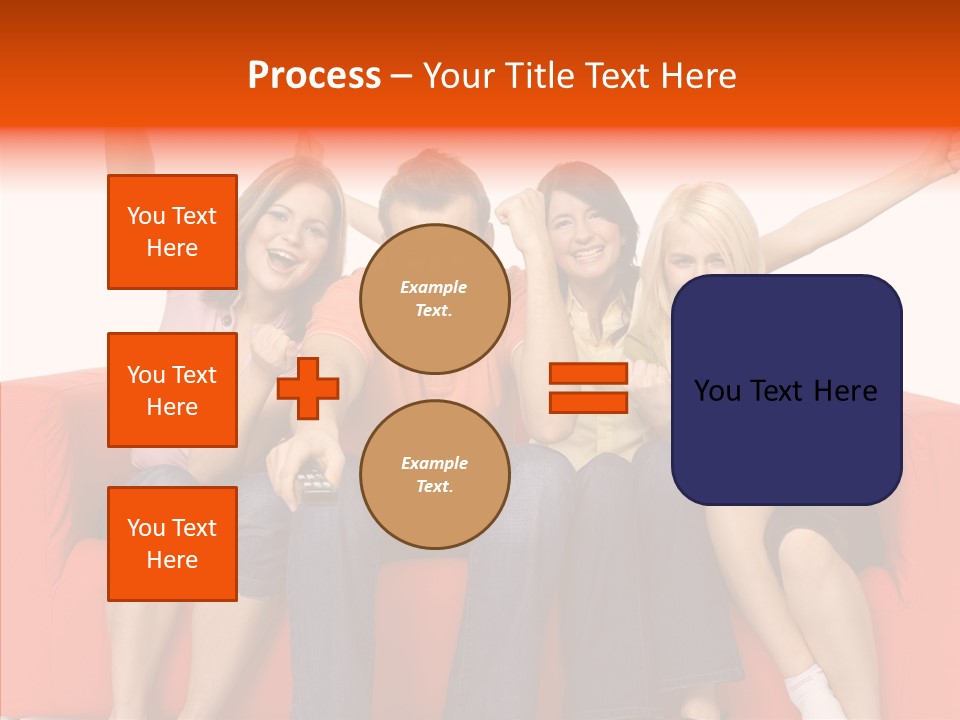 Process – Your Title Text Here

You Text Here

You Text Here

You Text Here

Example Text.

Example Text.

You Text Here